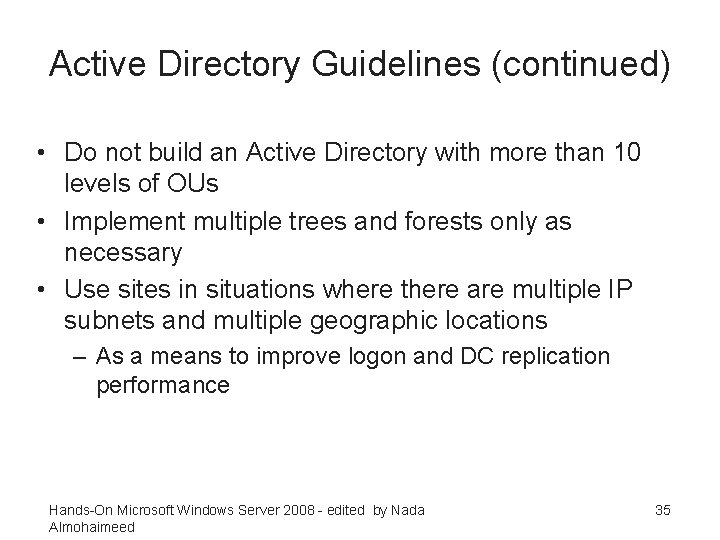 Active Directory Guidelines (continued)

• Do not build an Active Directory with more than 10 levels of OUs
• Implement multiple trees and forests only as necessary
• Use sites in situations where there are multiple IP subnets and multiple geographic locations
– As a means to improve logon and DC replication performance

Hands-On Microsoft Windows Server 2008 - edited by Nada Almohaimeed

35